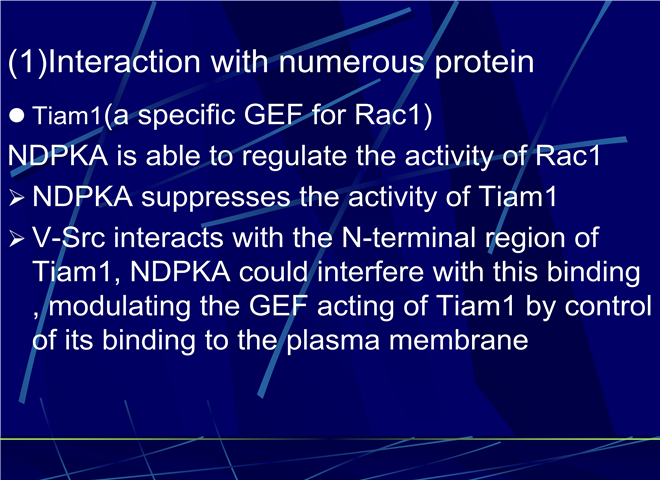 (1)Interaction with numerous protein

● Tiam1(a specific GEF for Rac1)

NDPKA is able to regulate the activity of Rac1

➢ NDPKA suppresses the activity of Tiam1

➢ V-Src interacts with the N-terminal region of Tiam1, NDPKA could interfere with this binding , modulating the GEF acting of Tiam1 by control of its binding to the plasma membrane